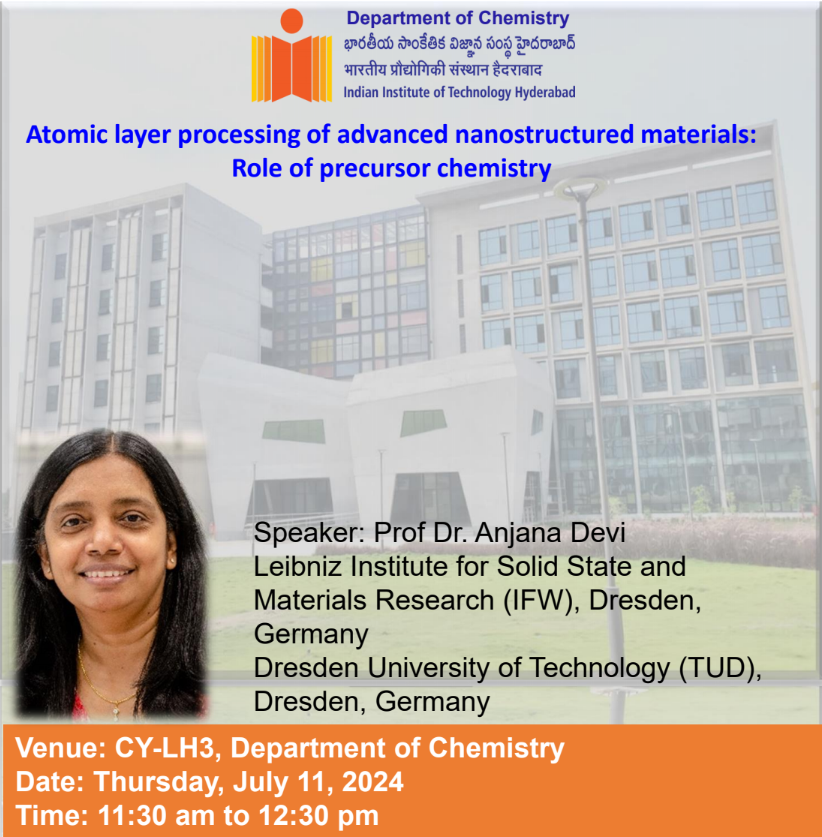 Department of Chemistry
భారతీయ సాంకేతిక విజ్ఞాన సంస్థ హైదరాబాద్
भारतीय प्रौद्योगिकी संस्थान हैदराबाद
Indian Institute of Technology Hyderabad

Atomic layer processing of advanced nanostructured materials: Role of precursor chemistry

Speaker: Prof Dr. Anjana Devi
Leibniz Institute for Solid State and Materials Research (IFW), Dresden, Germany
Dresden University of Technology (TUD), Dresden, Germany

Venue: CY-LH3, Department of Chemistry
Date: Thursday, July 11, 2024
Time: 11:30 am to 12:30 pm